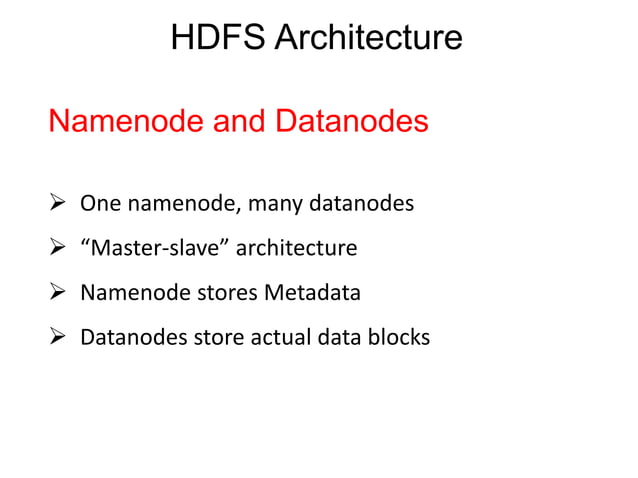 HDFS Architecture

Namenode and Datanodes

➢ One namenode, many datanodes

➢ “Master-slave” architecture

➢ Namenode stores Metadata

➢ Datanodes store actual data blocks